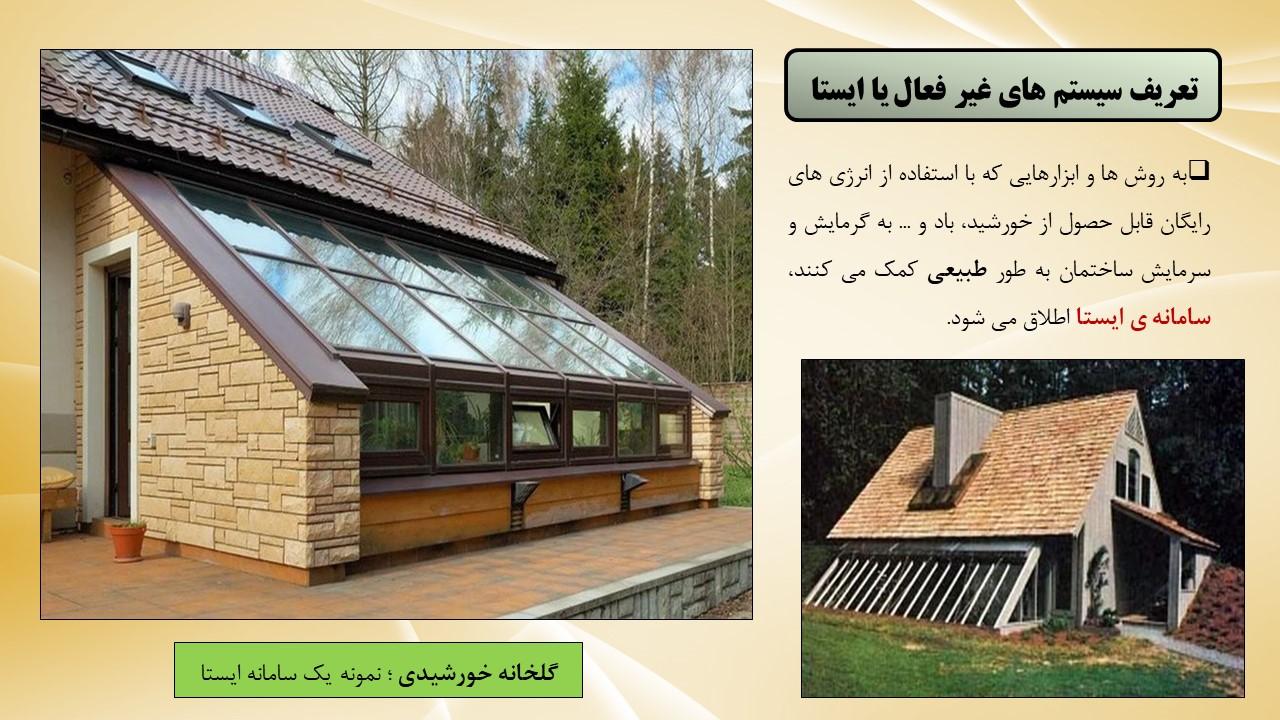 تعریف سیستم های غیر فعال یا ایستا

❑به روش ها و ابزارهایی که با استفاده از انرژی های رایگان قابل حصول از خورشید، باد و ... به گرمایش و سرمایش ساختمان به طور طبیعی کمک می کنند، سامانه ی ایستا اطلاق می شود.

گلخانه خورشیدی ؛ نمونه یک سامانه ایستا